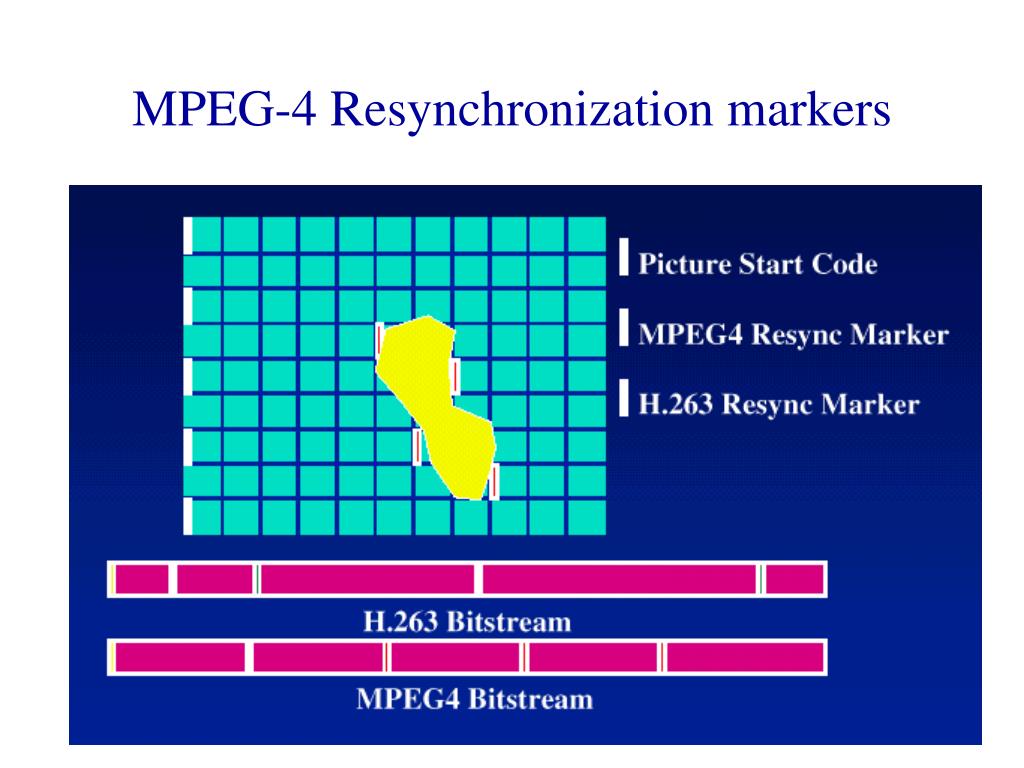 MPEG-4 Resynchronization markers

Picture Start Code

MPEG4 Resync Marker

H.263 Resync Marker

H.263 Bitstream

MPEG4 Bitstream